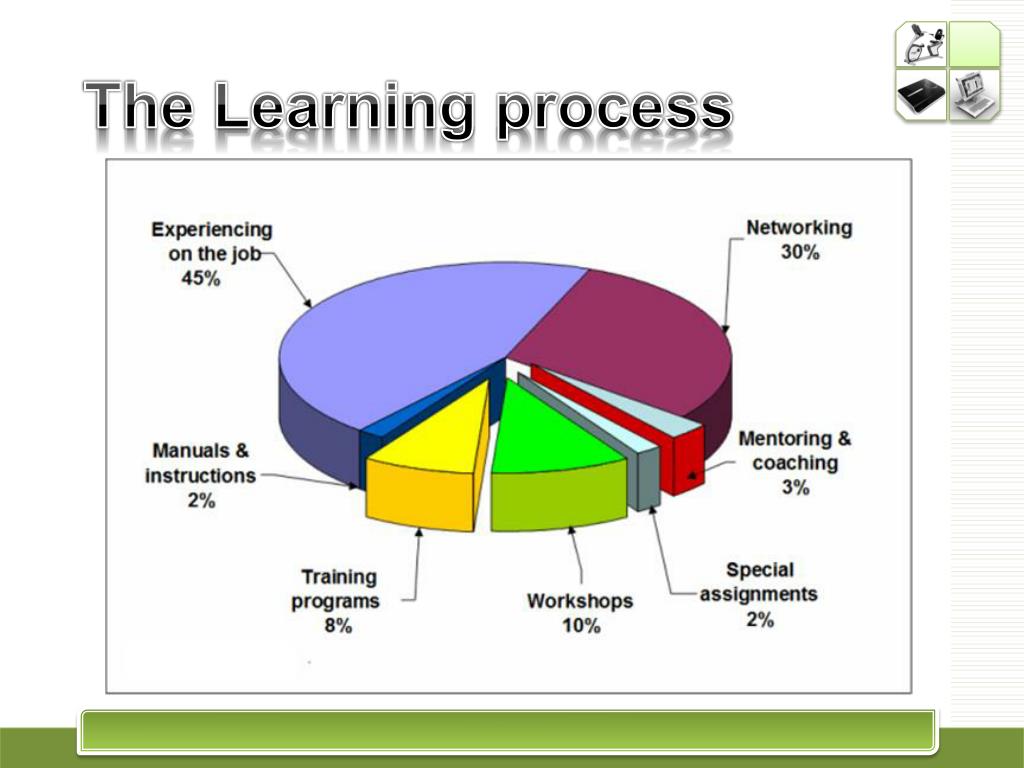 The Learning process

Experiencing on the job 45%

Networking 30%

Mentoring & coaching 3%

Special assignments 2%

Workshops 10%

Training programs 8%

Manuals & instructions 2%